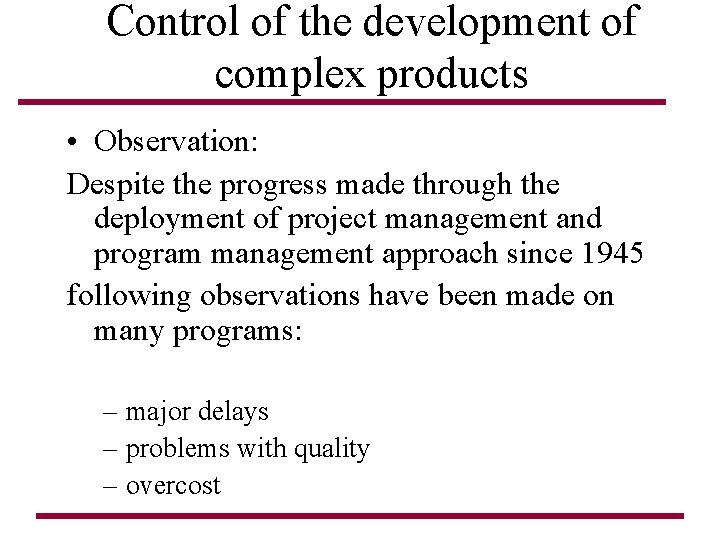 Control of the development of complex products

• Observation:

Despite the progress made through the deployment of project management and program management approach since 1945

following observations have been made on many programs:

– major delays
– problems with quality
– overcost